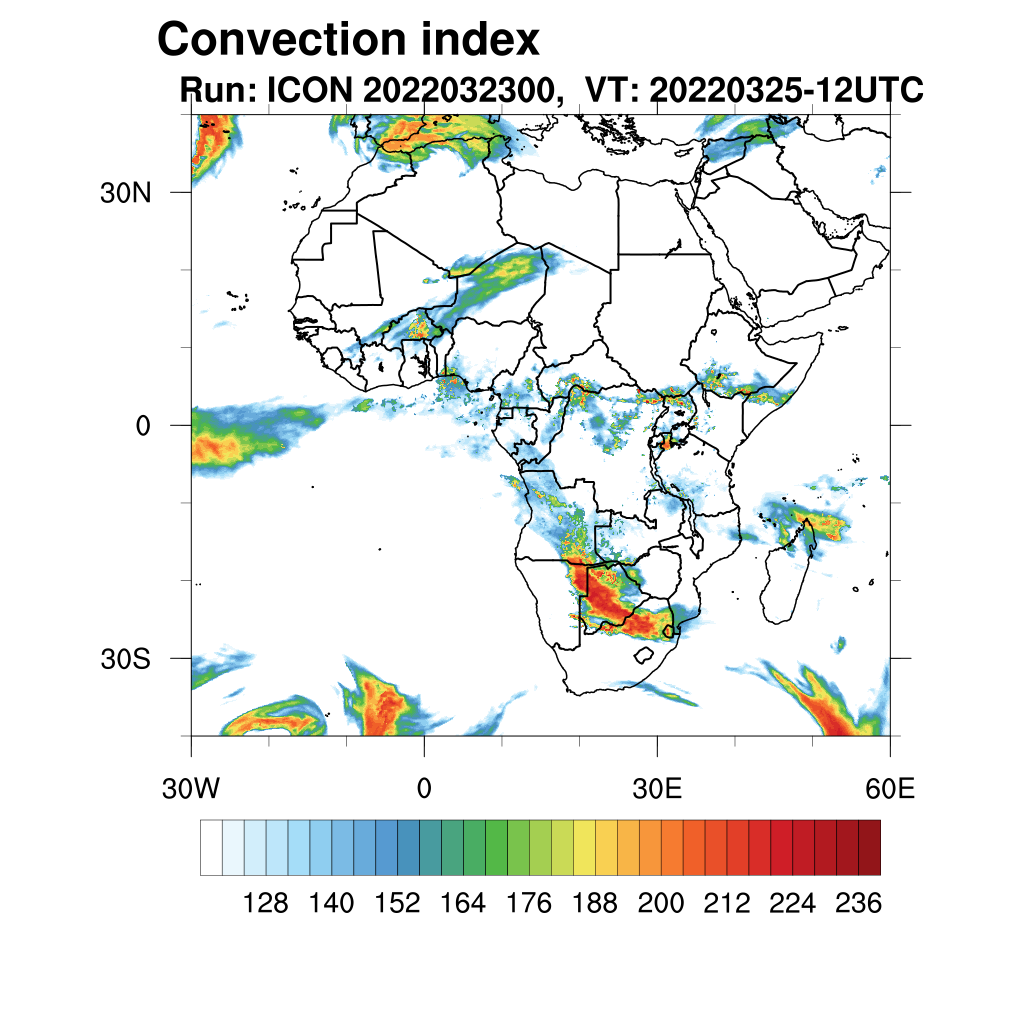 Convection index
Run: ICON 2022032300, VT: 20220325-12UTC

30N
0
30S

30W
0
30E
60E

128 140 152 164 176 188 200 212 224 236